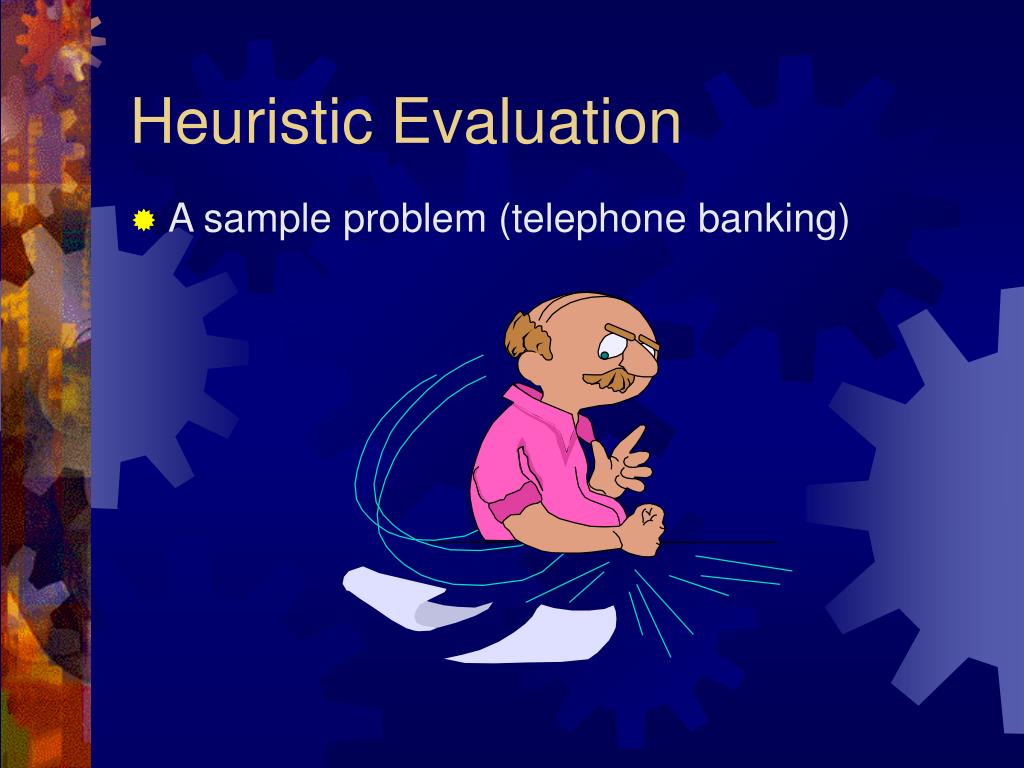 Heuristic Evaluation

A sample problem (telephone banking)